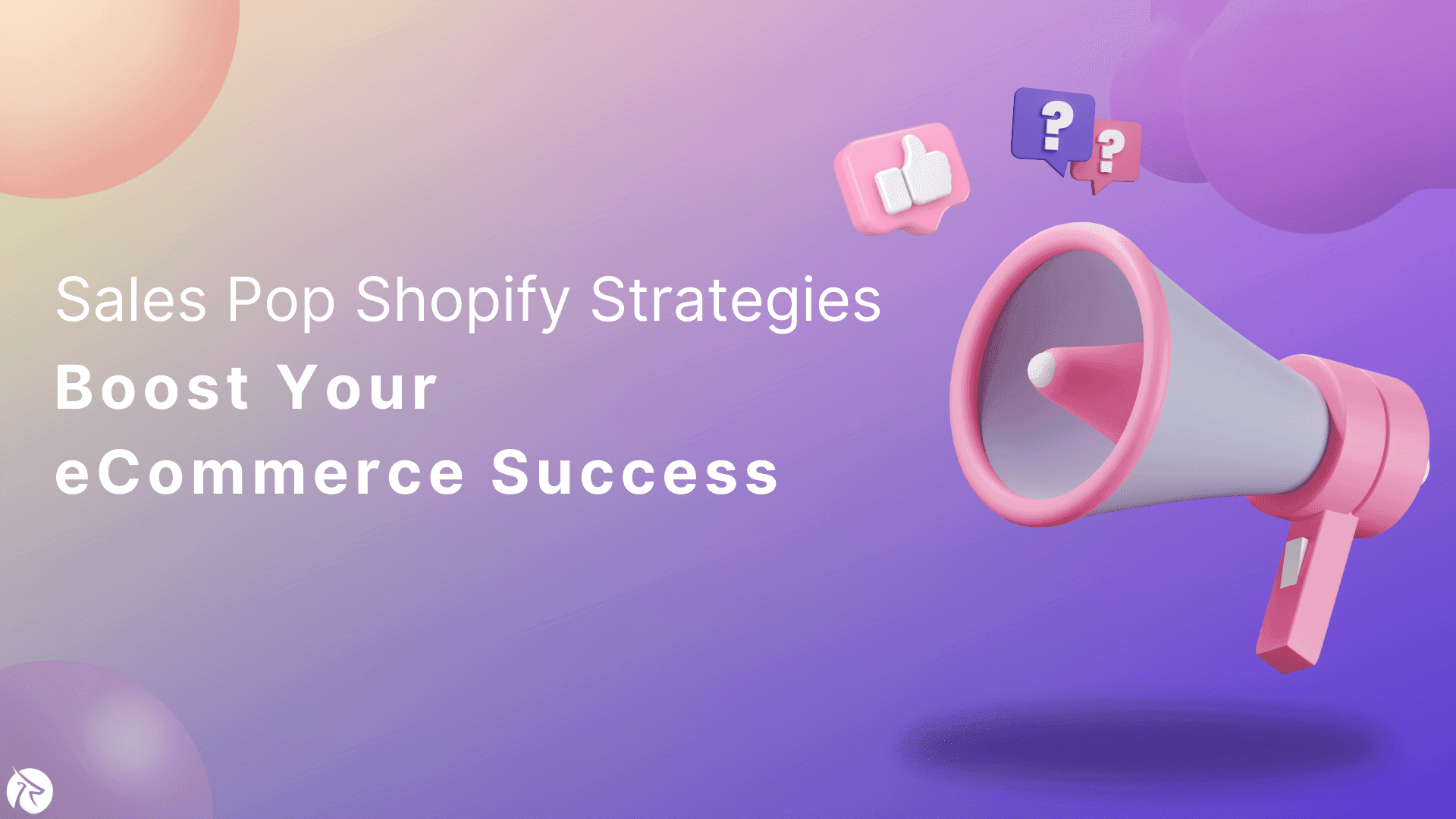 Sales Pop Shopify Strategies
Boost Your
eCommerce Success

?
?